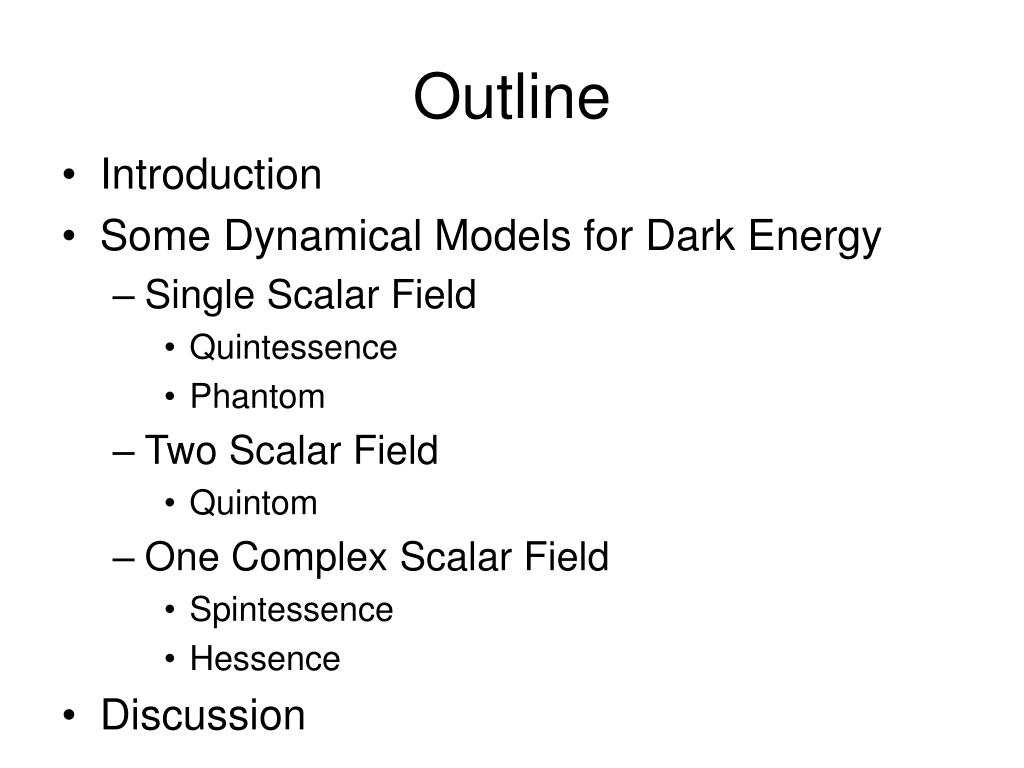 Outline

• Introduction
• Some Dynamical Models for Dark Energy
– Single Scalar Field
• Quintessence
• Phantom
– Two Scalar Field
• Quintom
– One Complex Scalar Field
• Spintessence
• Hessence
• Discussion